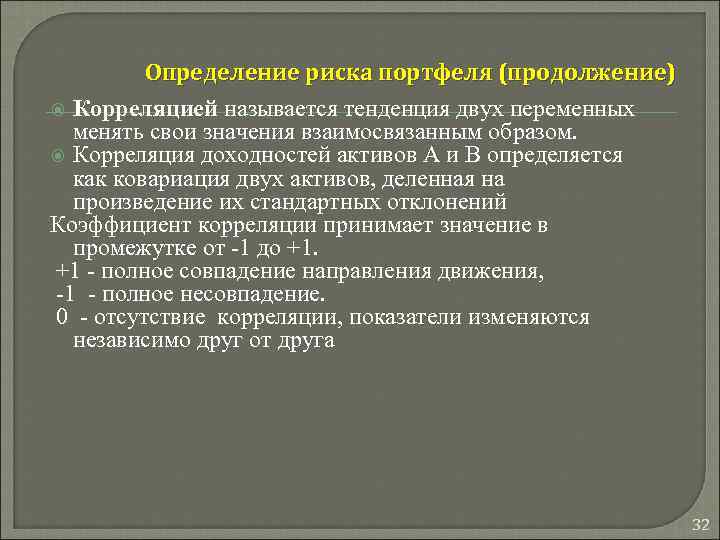 Определение риска портфеля (продолжение)

Корреляцией называется тенденция двух переменных менять свои значения взаимосвязанным образом.

Корреляция доходностей активов А и В определяется как ковариация двух активов, деленная на произведение их стандартных отклонений

Коэффициент корреляции принимает значение в промежутке от -1 до +1.

+1 - полное совпадение направления движения,

-1 - полное несовпадение.

0 - отсутствие корреляции, показатели изменяются независимо друг от друга

32